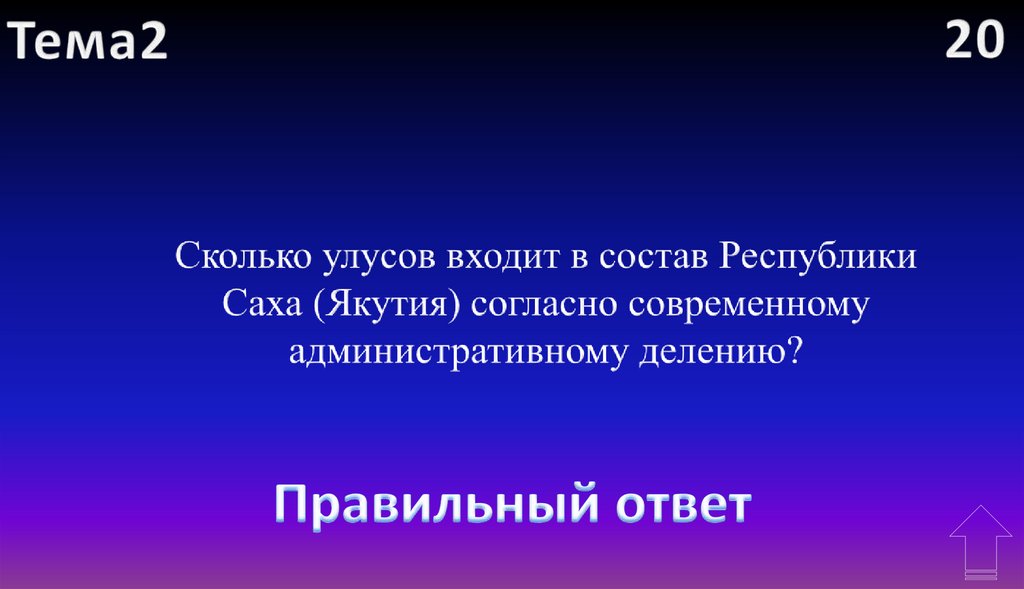 Тема2

20

Сколько улусов входит в состав Республики Саха (Якутия) согласно современному административному делению?

Правильный ответ